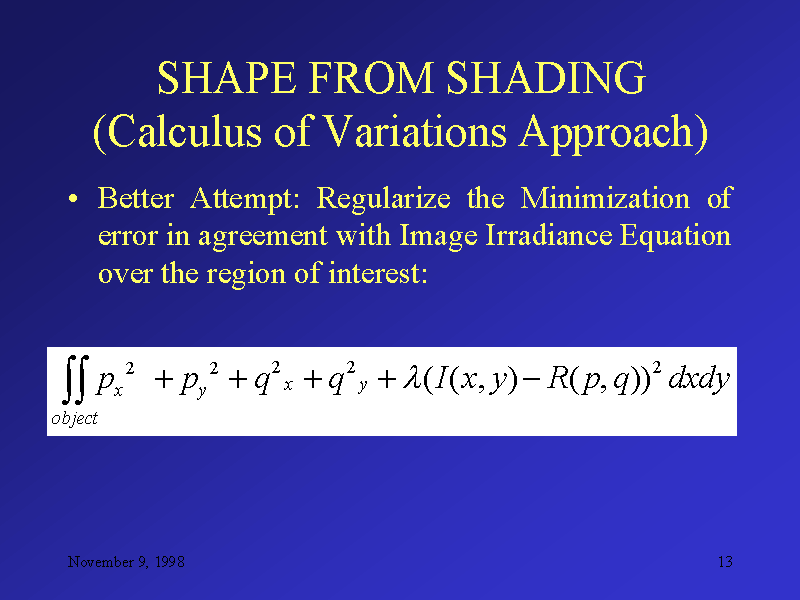 SHAPE FROM SHADING
(Calculus of Variations Approach)

• Better Attempt: Regularize the Minimization of error in agreement with Image Irradiance Equation over the region of interest:

$\iint_{object} p_x{}^2 + p_y{}^2 + q^2{}_x + q^2{}_y + \lambda(I(x,y) - R(p,q))^2 \, dxdy$

November 9, 1998

13